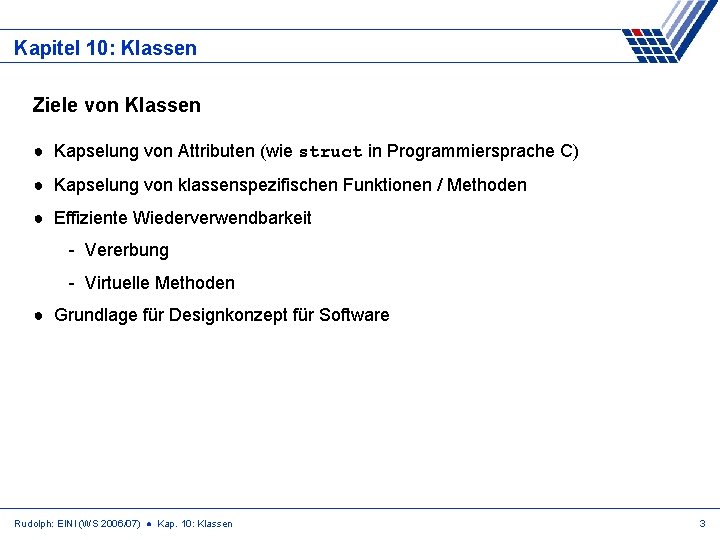 Kapitel 10: Klassen

Ziele von Klassen

● Kapselung von Attributen (wie struct in Programmiersprache C)

● Kapselung von klassenspezifischen Funktionen / Methoden

● Effiziente Wiederverwendbarkeit

- Vererbung

- Virtuelle Methoden

● Grundlage für Designkonzept für Software

Rudolph: EINI (WS 2006/07) ● Kap. 10: Klassen

3